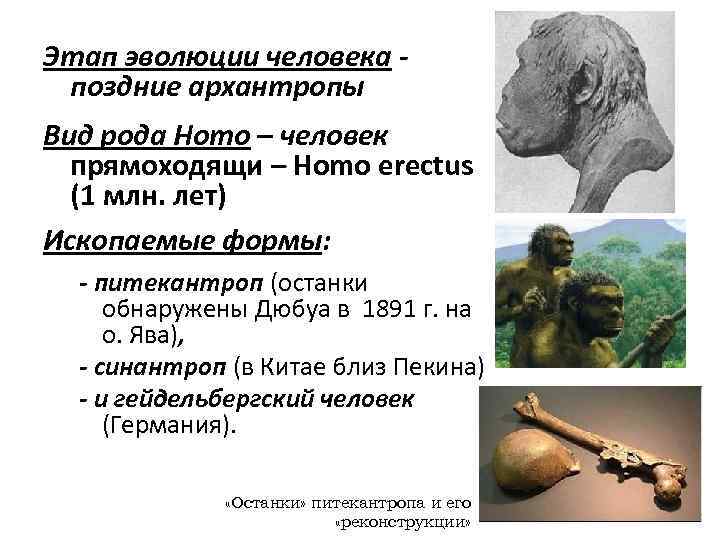 Этап эволюции человека - поздние архантропы

Вид рода Homo – человек прямоходящи – Homo erectus (1 млн. лет)

Ископаемые формы:

- питекантроп (останки обнаружены Дюбуа в 1891 г. на о. Ява),

- синантроп (в Китае близ Пекина)

- и гейдельбергский человек (Германия).

«Останки» питекантропа и его «реконструкции»